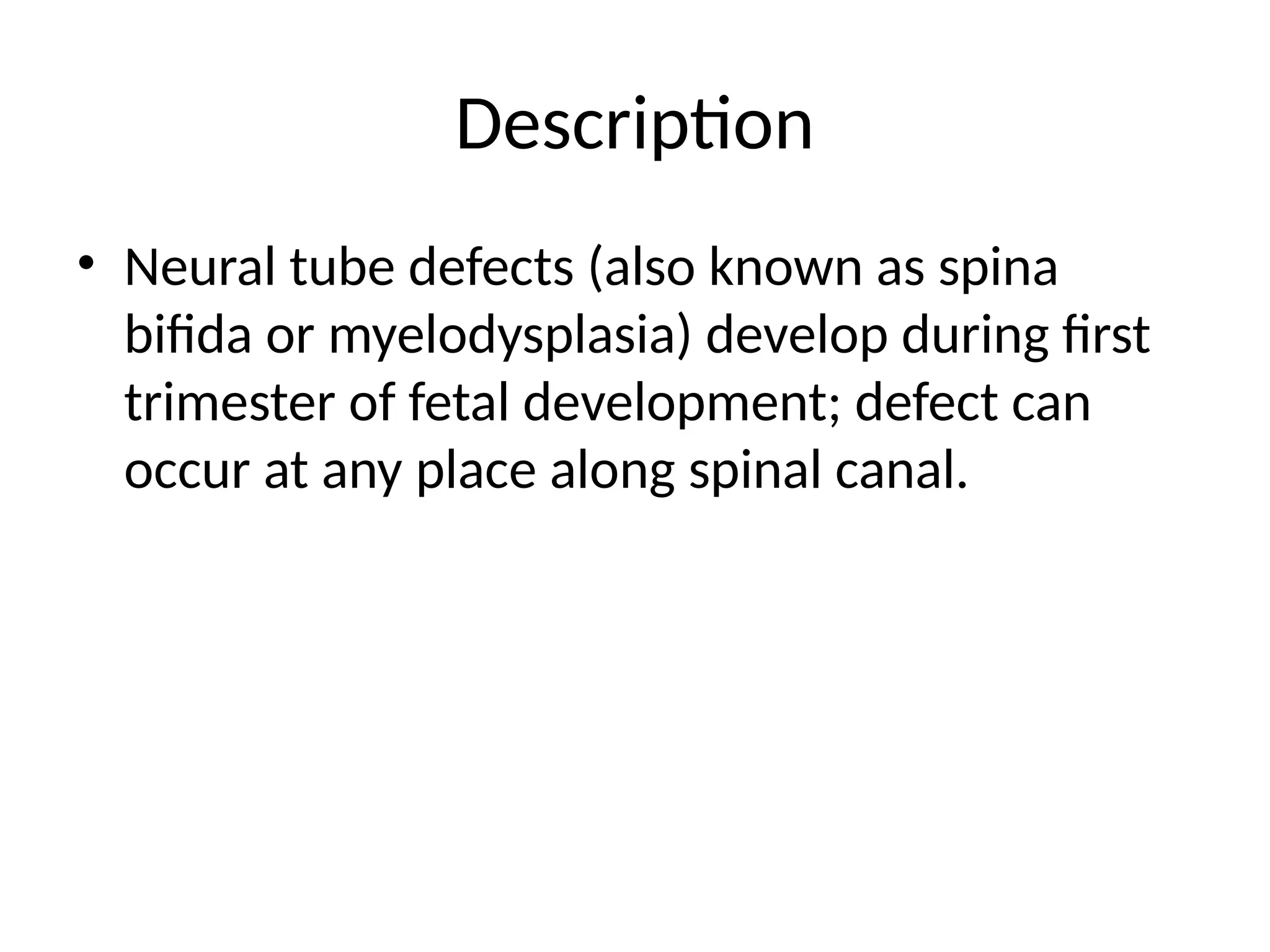 Description

• Neural tube defects (also known as spina bifida or myelodysplasia) develop during first trimester of fetal development; defect can occur at any place along spinal canal.